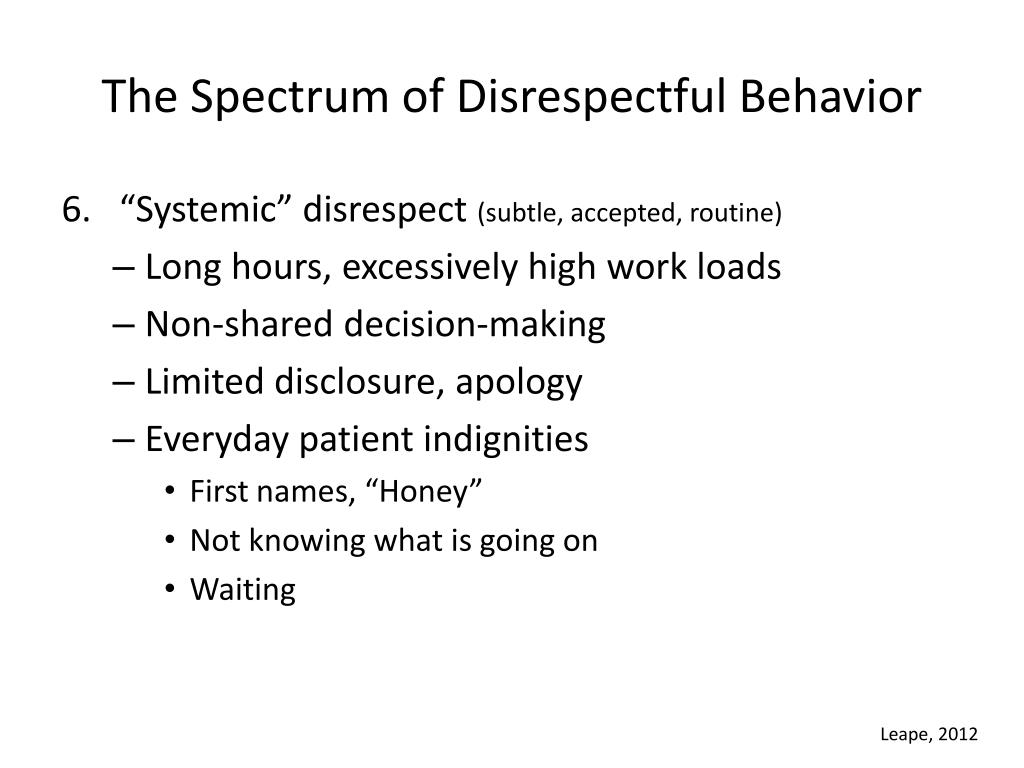 The Spectrum of Disrespectful Behavior

6. “Systemic” disrespect (subtle, accepted, routine)
– Long hours, excessively high work loads
– Non-shared decision-making
– Limited disclosure, apology
– Everyday patient indignities
• First names, “Honey”
• Not knowing what is going on
• Waiting

Leape, 2012